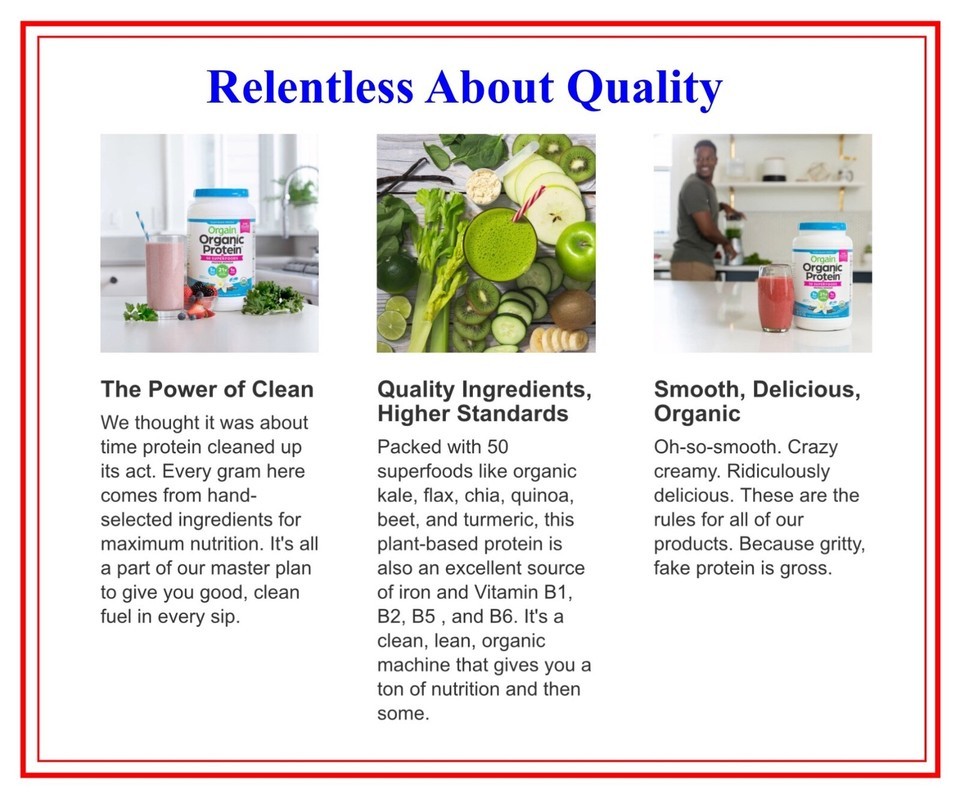 Relentless About Quality

Orgain
Organic Protein

The Power of Clean

We thought it was about time protein cleaned up its act. Every gram here comes from hand-selected ingredients for maximum nutrition. It's all a part of our master plan to give you good, clean fuel in every sip.

Quality Ingredients, Higher Standards

Packed with 50 superfoods like organic kale, flax, chia, quinoa, beet, and turmeric, this plant-based protein is also an excellent source of iron and Vitamin B1, B2, B5 , and B6. It's a clean, lean, organic machine that gives you a ton of nutrition and then some.

Orgain
Organic Protein

Smooth, Delicious, Organic

Oh-so-smooth. Crazy creamy. Ridiculously delicious. These are the rules for all of our products. Because gritty, fake protein is gross.